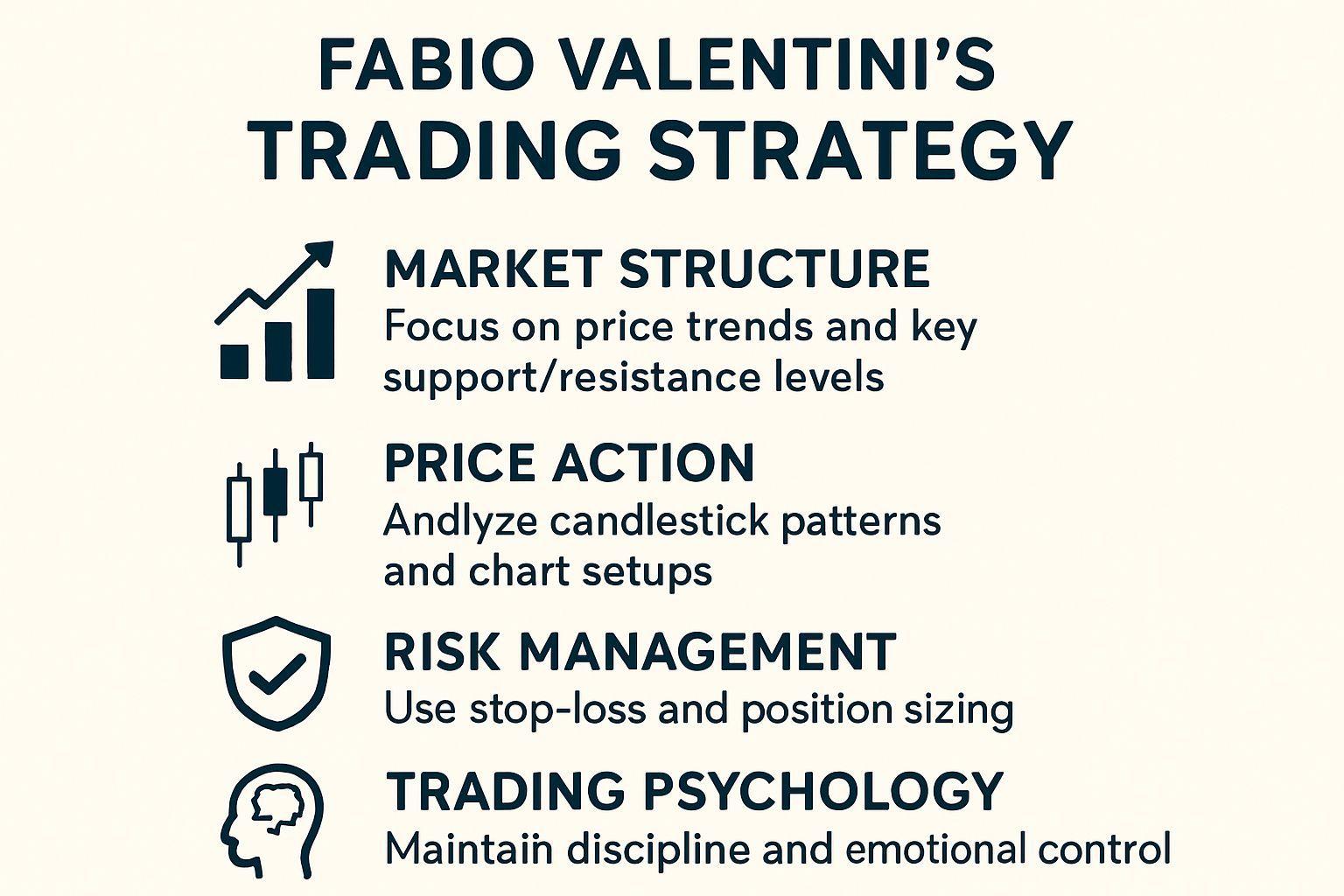 FABIO VALENTINI'S TRADING STRATEGY

MARKET STRUCTURE
Focus on price trends and key support/resistance levels

PRICE ACTION
Andlyze candlestick patterns and chart setups

RISK MANAGEMENT
Use stop-loss and position sizing

TRADING PSYCHOLOGY
Maintain discipline and emotional control